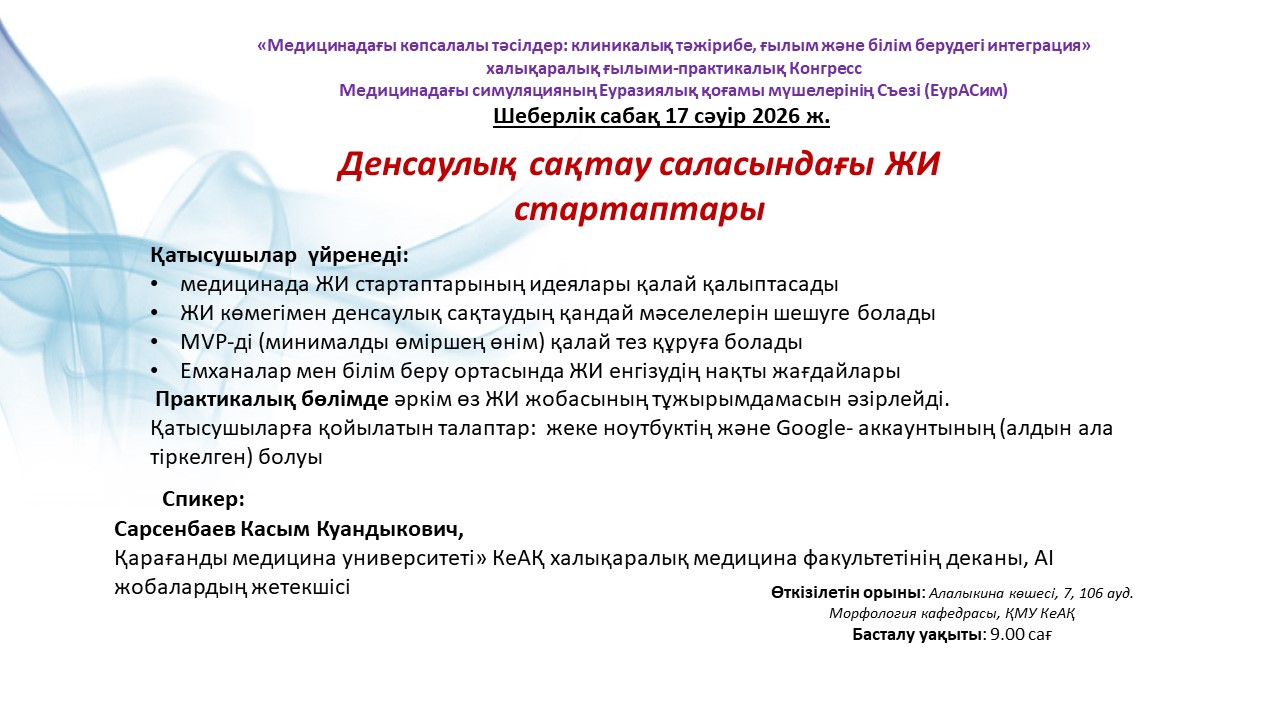 «Медицинадағы көпсалалы тәсілдер: клиникалық тәжірибе, ғылым және білім берудегі интеграция» халықаралық ғылыми-практикалық Конгресс
Медицинадағы симуляцияның Еуразиялық қоғамы мүшелерінің Съезі (ЕурАСим)
Шеберлік сабақ 17 сәуір 2026 ж.

Денсаулық сақтау саласындағы ЖИ стартаптары

Қатысушылар үйренеді:
• медицинада ЖИ стартаптарының идеялары қалай қалыптасады
• ЖИ көмегімен денсаулық сақтаудың қандай мәселелерін шешуге болады
• MVP-ді (минималды өміршең өнім) қалай тез құруға болады
• Емханалар мен білім беру ортасында ЖИ енгізудің нақты жағдайлары
Практикалық бөлімде әркім өз ЖИ жобасының тұжырымдамасын әзірлейді.
Қатысушыларға қойылатын талаптар: жеке ноутбуктің және Google- аккаунтының (алдын ала тіркелген) болуы

Спикер:
Сарсенбаев Касым Куандыкович,
Қарағанды медицина университеті» КеАҚ халықаралық медицина факультетінің деканы, AI жобалардың жетекшісі

Өткізілетін орыны: Алалыкина көшесі, 7, 106 ауд.
Морфология кафедрасы, ҚМУ КеАҚ
Басталу уақыты: 9.00 сағ